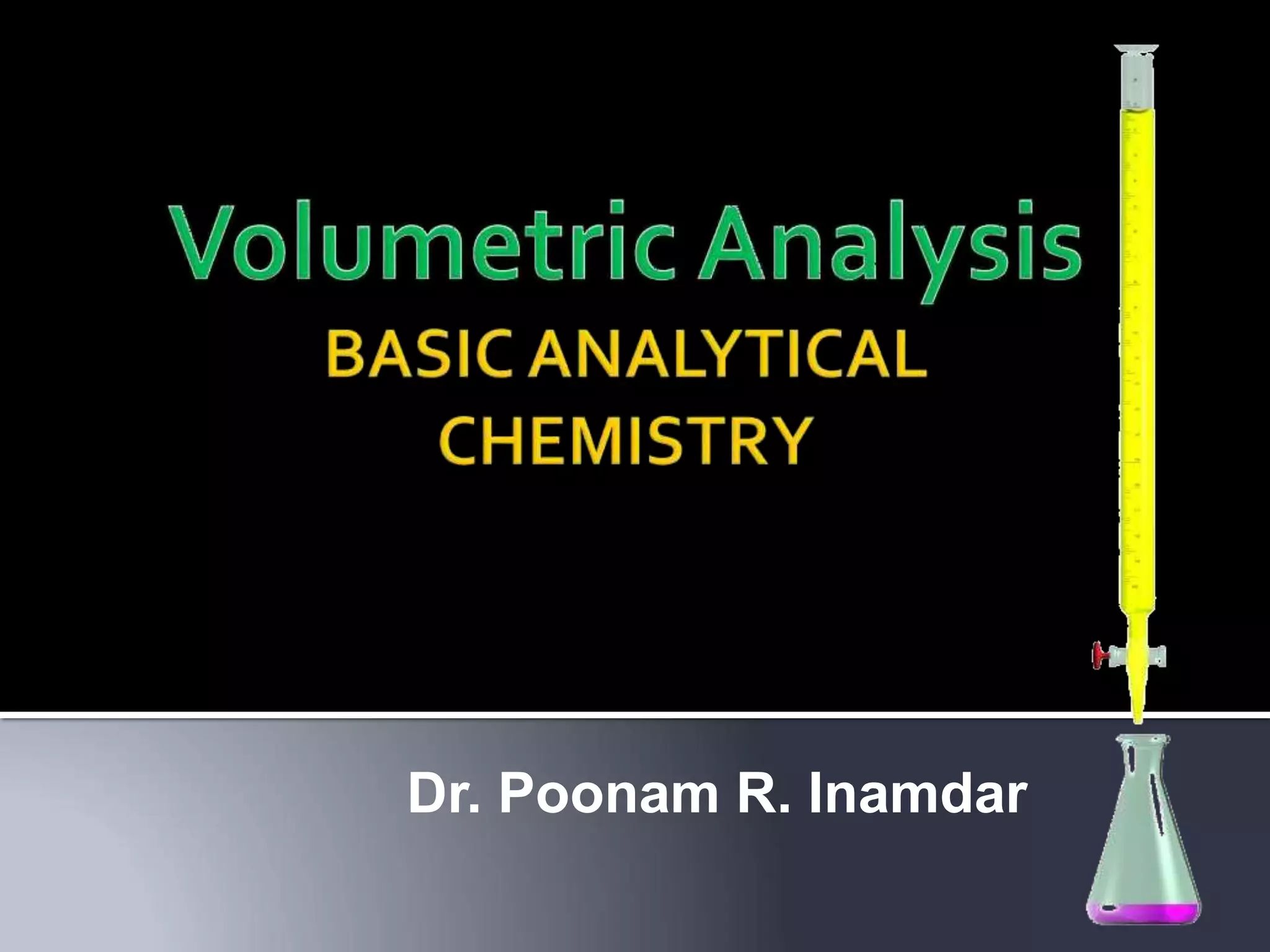 Volumetric Analysis
BASIC ANALYTICAL CHEMISTRY

Dr. Poonam R. Inamdar